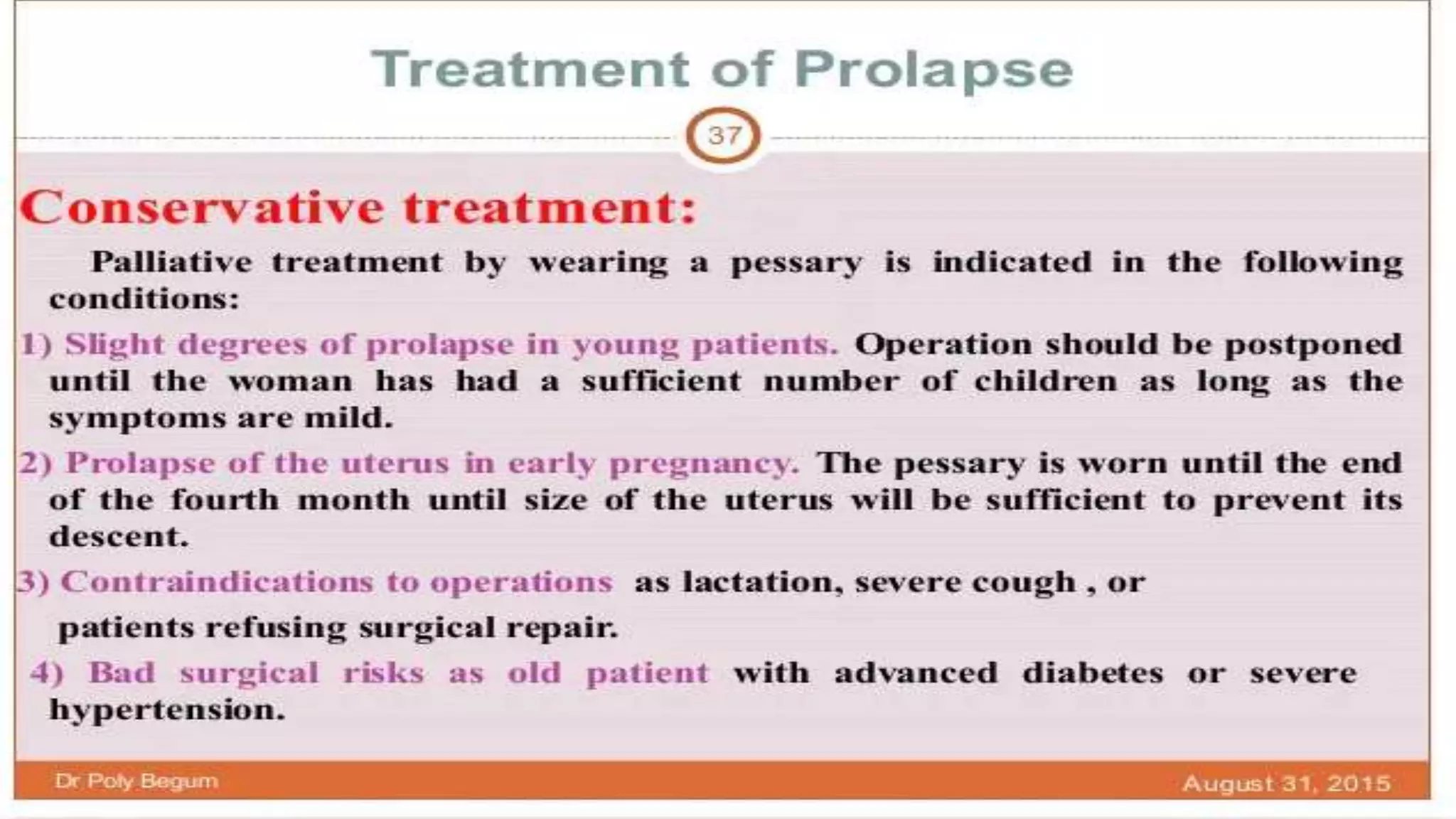 Treatment of Prolapse

37

Conservative treatment:

Palliative treatment by wearing a pessary is indicated in the following conditions:

1) Slight degrees of prolapse in young patients. Operation should be postponed until the woman has had a sufficient number of children as long as the symptoms are mild.

2) Prolapse of the uterus in early pregnancy. The pessary is worn until the end of the fourth month until size of the uterus will be sufficient to prevent its descent.

3) Contraindications to operations as lactation, severe cough , or patients refusing surgical repair.

4) Bad surgical risks as old patient with advanced diabetes or severe hypertension.

Dr Poly Begum

August 31, 2015